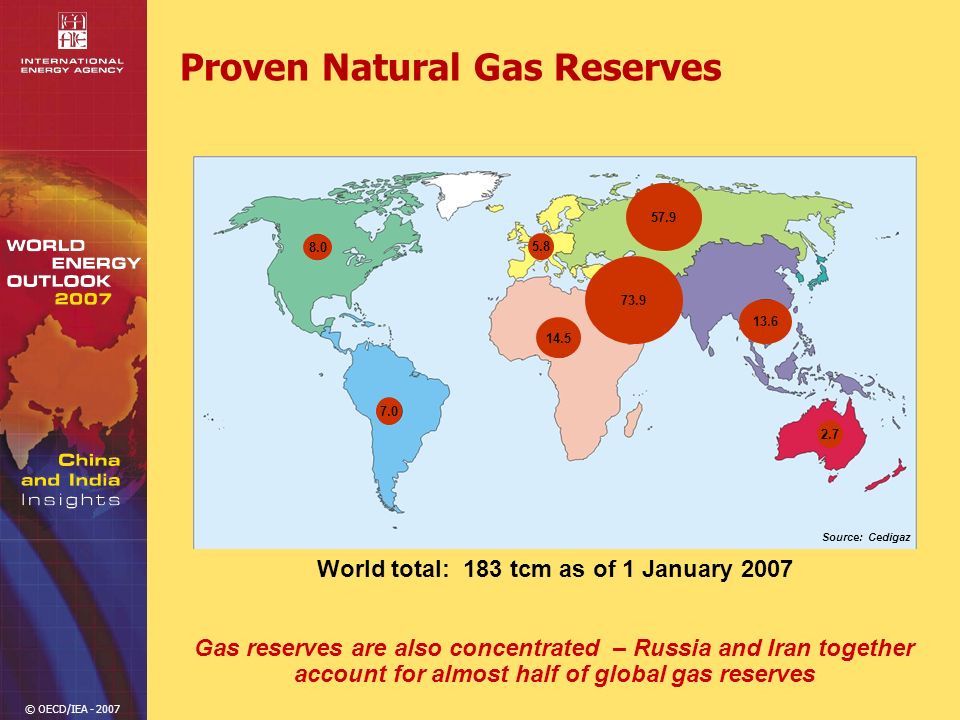 INTERNATIONAL ENERGY AGENCY

WORLD ENERGY OUTLOOK 2007

China and India Insights

© OECD/IEA - 2007

Proven Natural Gas Reserves

8.0

5.8

57.9

73.9

14.5

13.6

7.0

2.7

Source: Cedigaz

World total: 183 tcm as of 1 January 2007

Gas reserves are also concentrated – Russia and Iran together account for almost half of global gas reserves